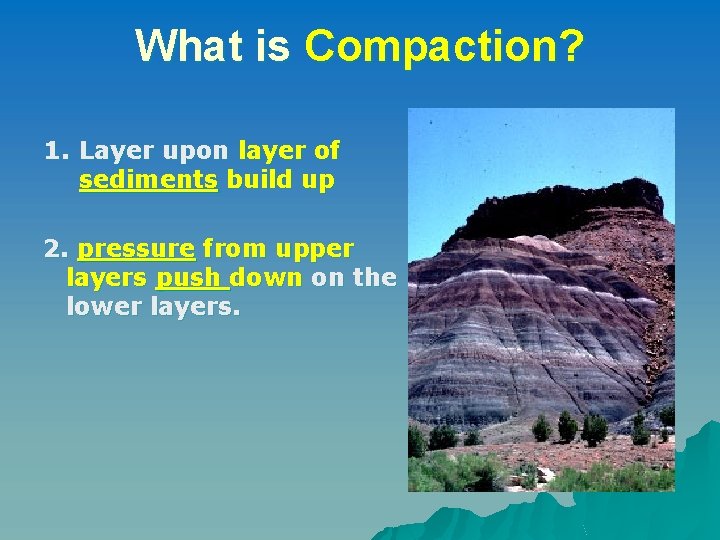 What is Compaction?

1. Layer upon layer of sediments build up

2. pressure from upper layers push down on the lower layers.